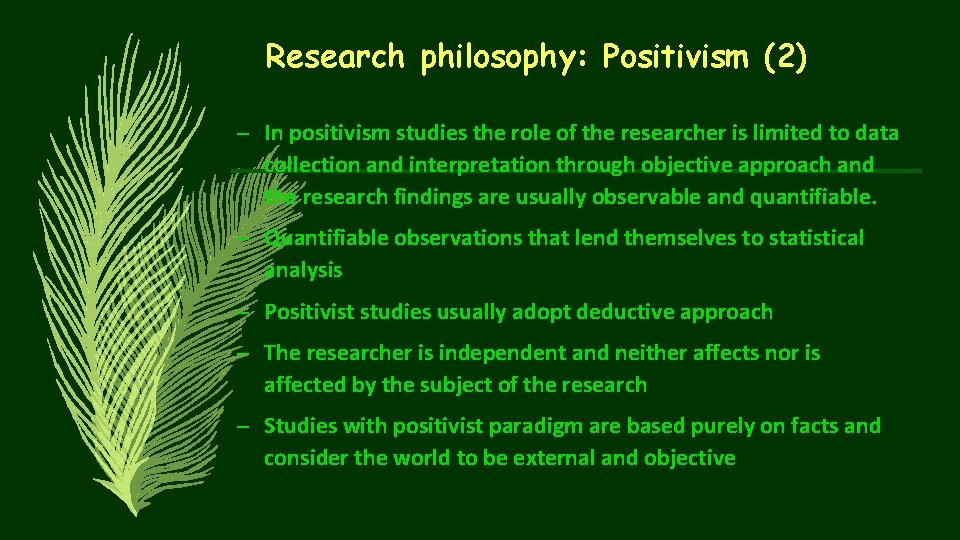 Research philosophy: Positivism (2)

– In positivism studies the role of the researcher is limited to data collection and interpretation through objective approach and the research findings are usually observable and quantifiable.

– Quantifiable observations that lend themselves to statistical analysis

– Positivist studies usually adopt deductive approach

– The researcher is independent and neither affects nor is affected by the subject of the research

– Studies with positivist paradigm are based purely on facts and consider the world to be external and objective